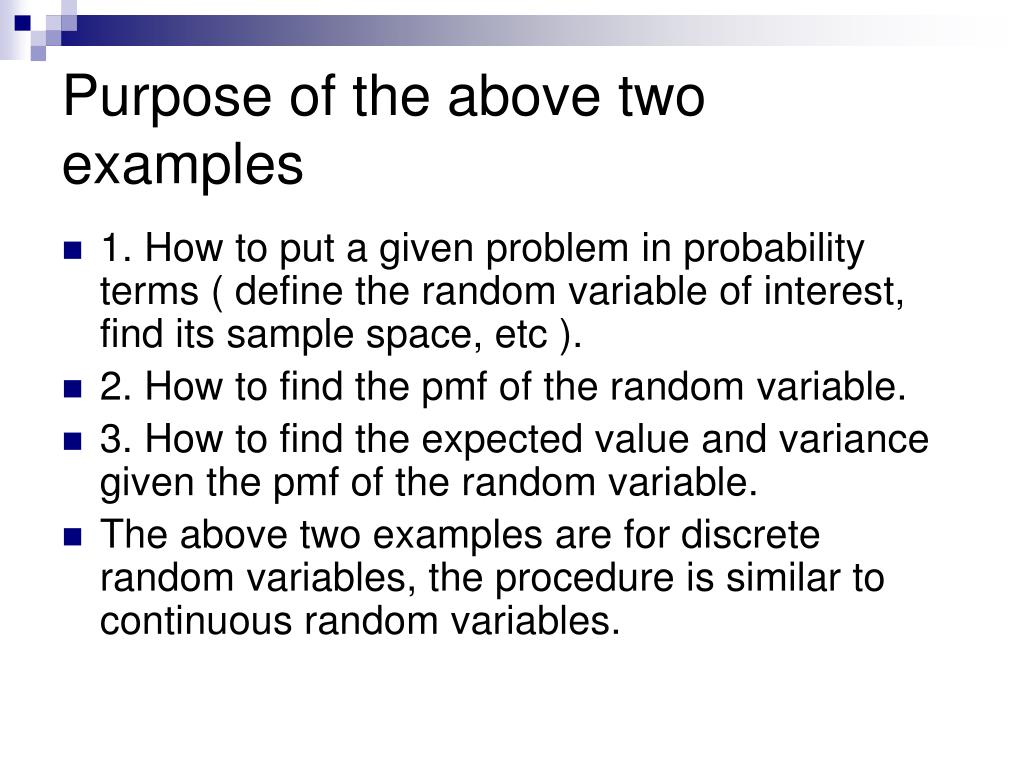 Purpose of the above two examples

1. How to put a given problem in probability terms ( define the random variable of interest, find its sample space, etc ).

2. How to find the pmf of the random variable.

3. How to find the expected value and variance given the pmf of the random variable.

The above two examples are for discrete random variables, the procedure is similar to continuous random variables.